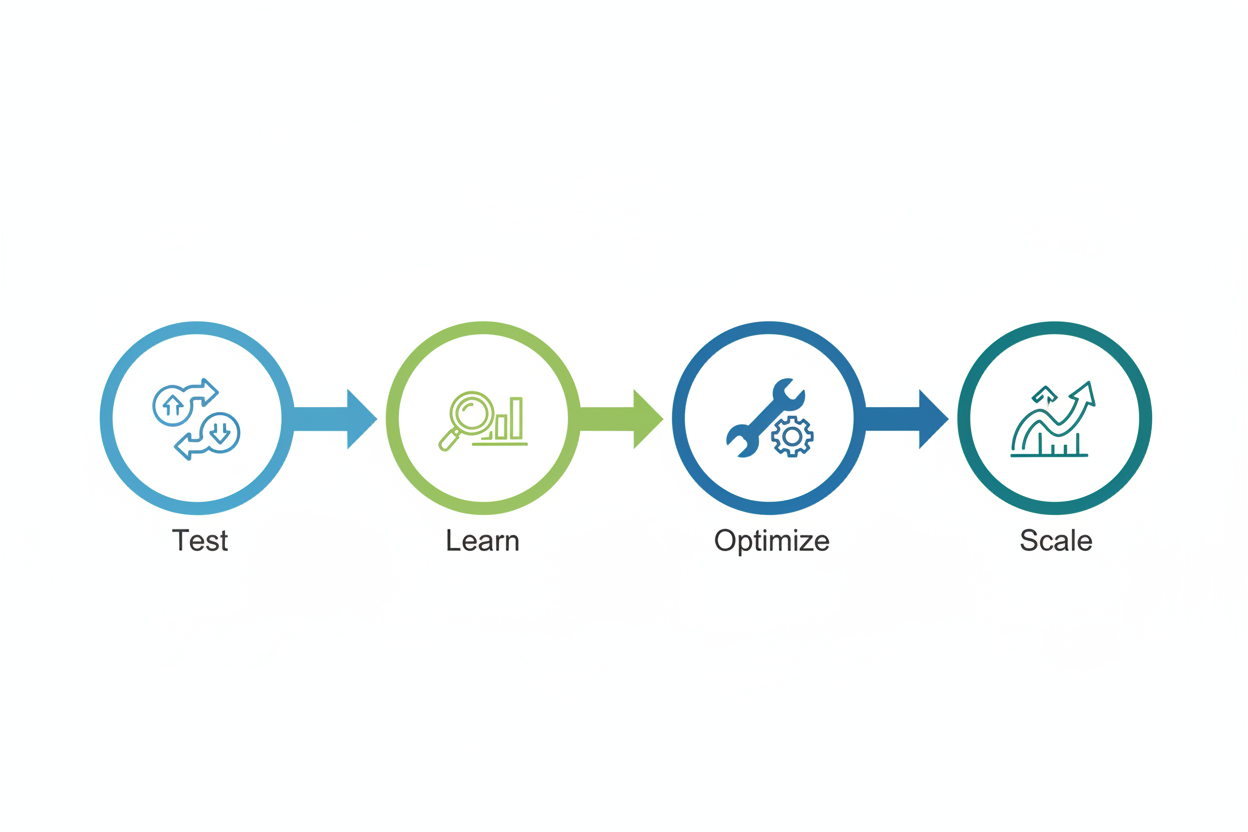 Test

Learn

Optimize

Scale